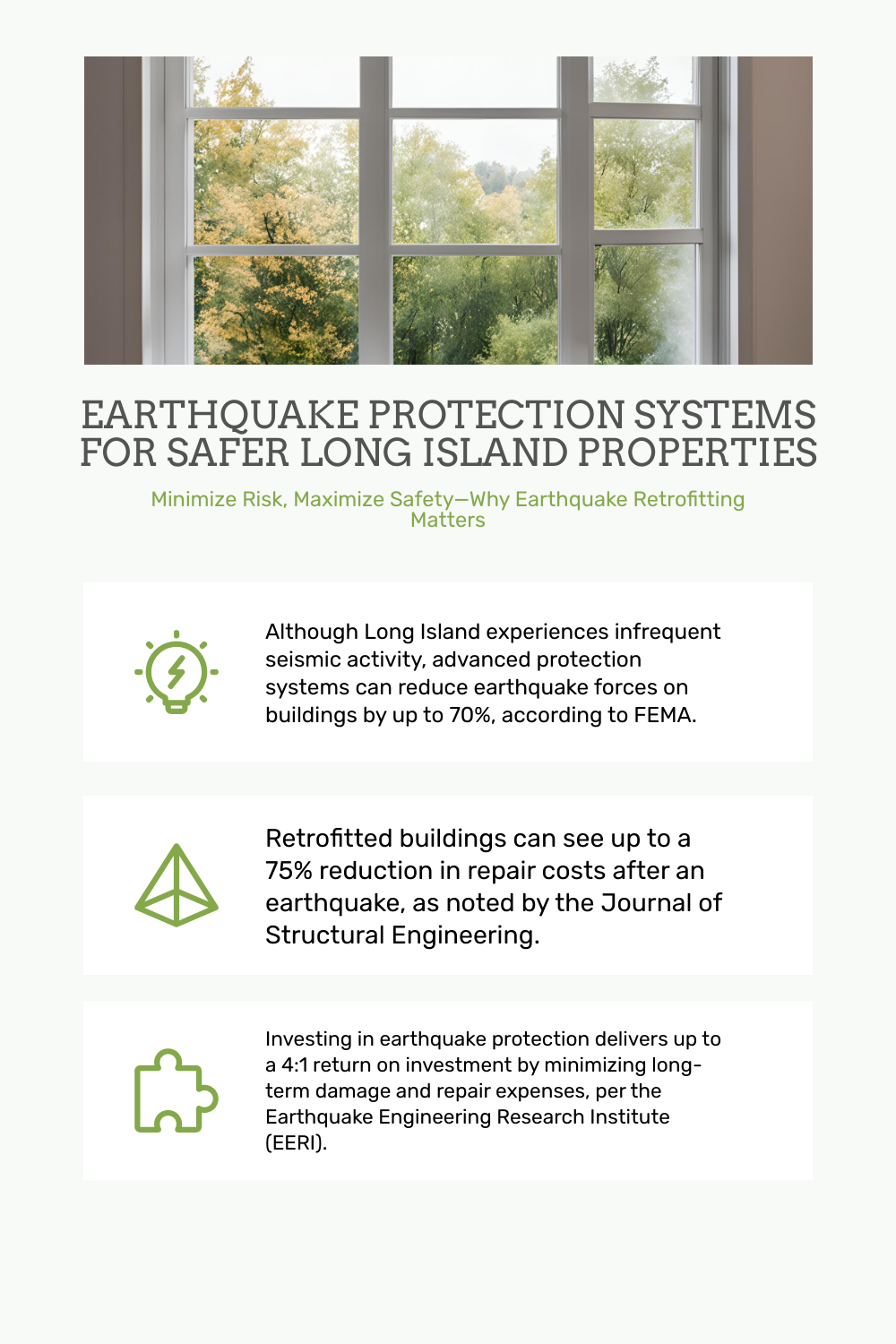 EARTHQUAKE PROTECTION SYSTEMS FOR SAFER LONG ISLAND PROPERTIES

Minimize Risk, Maximize Safety—Why Earthquake Retrofitting Matters

Although Long Island experiences infrequent seismic activity, advanced protection systems can reduce earthquake forces on buildings by up to 70%, according to FEMA.

Retrofitted buildings can see up to a 75% reduction in repair costs after an earthquake, as noted by the Journal of Structural Engineering.

Investing in earthquake protection delivers up to a 4:1 return on investment by minimizing long-term damage and repair expenses, per the Earthquake Engineering Research Institute (EERI).